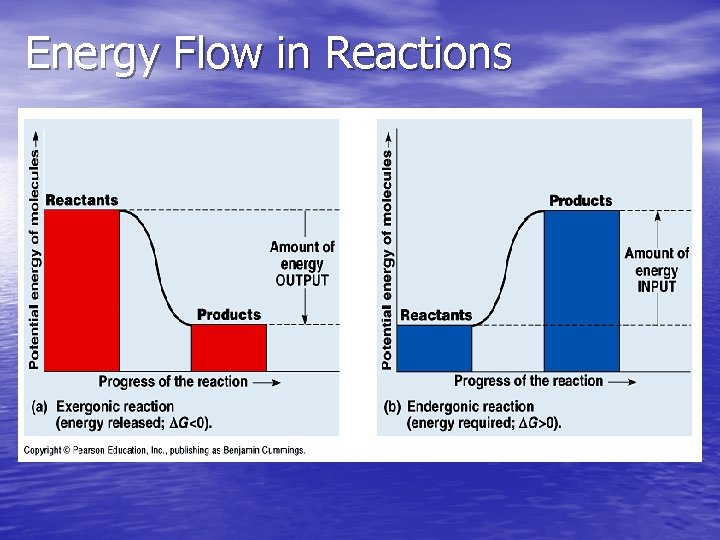 Energy Flow in Reactions

Potential energy of molecules →

Reactants

Amount of energy OUTPUT

Products

Progress of the reaction →

(a) Exergonic reaction (energy released; $\Delta G<0$).

Potential energy of molecules →

Products

Amount of energy INPUT

Reactants

Progress of the reaction →

(b) Endergonic reaction (energy required; $\Delta G>0$).

Copyright © Pearson Education, Inc., publishing as Benjamin Cummings.